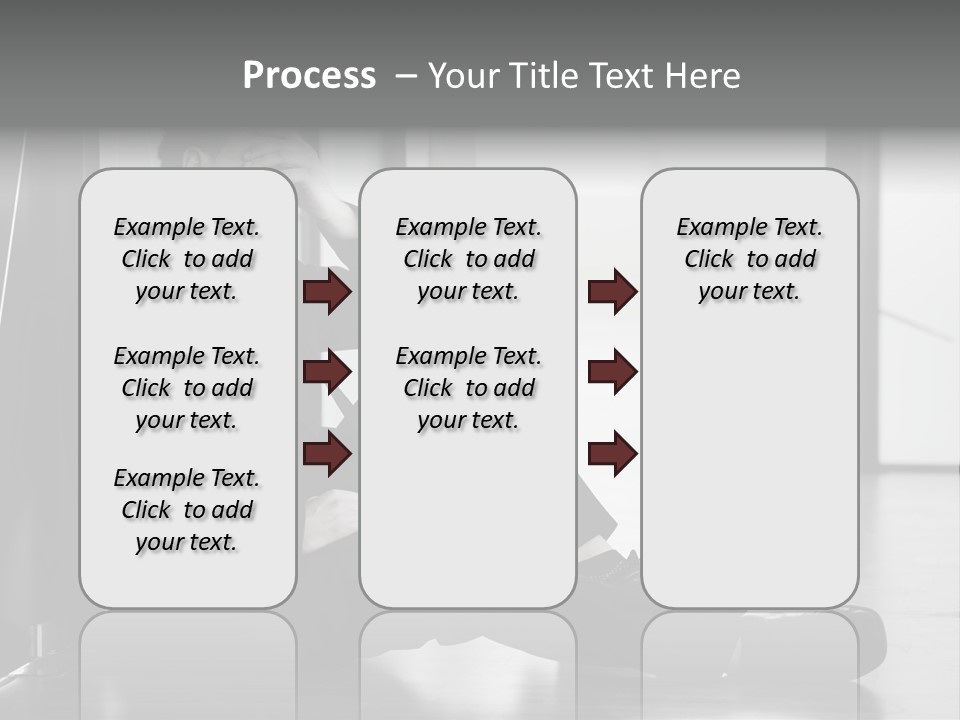 Process – Your Title Text Here

Example Text. Click to add your text.

Example Text. Click to add your text.

Example Text. Click to add your text.

Example Text. Click to add your text.

Example Text. Click to add your text.

Example Text. Click to add your text.